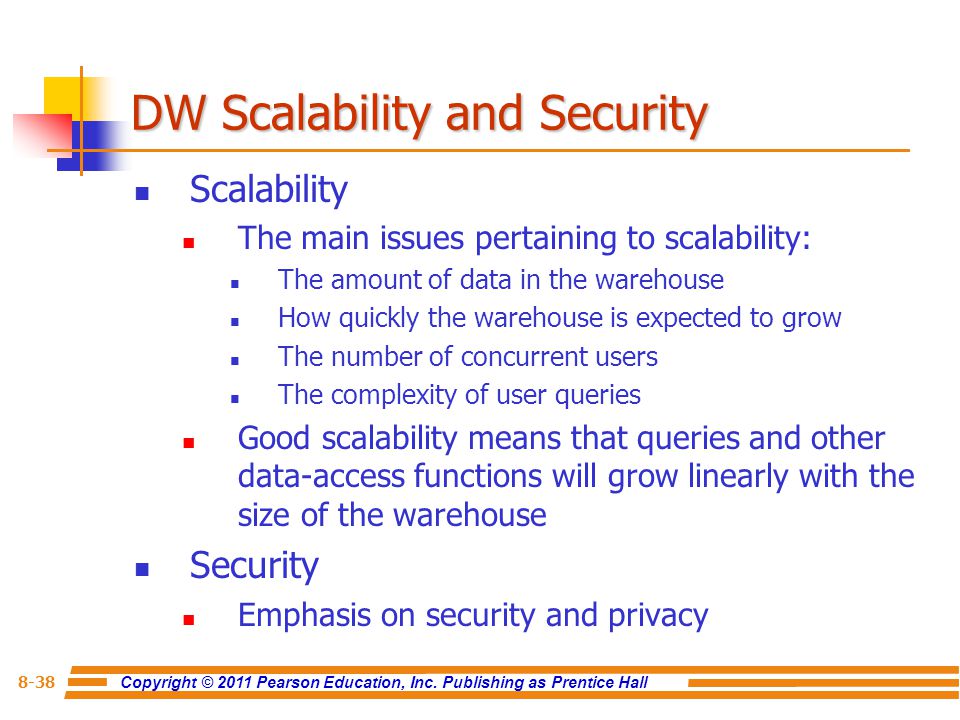 DW Scalability and Security

- Scalability
  - The main issues pertaining to scalability:
    - The amount of data in the warehouse
    - How quickly the warehouse is expected to grow
    - The number of concurrent users
    - The complexity of user queries
  - Good scalability means that queries and other data-access functions will grow linearly with the size of the warehouse
- Security
  - Emphasis on security and privacy

8-38

Copyright © 2011 Pearson Education, Inc. Publishing as Prentice Hall